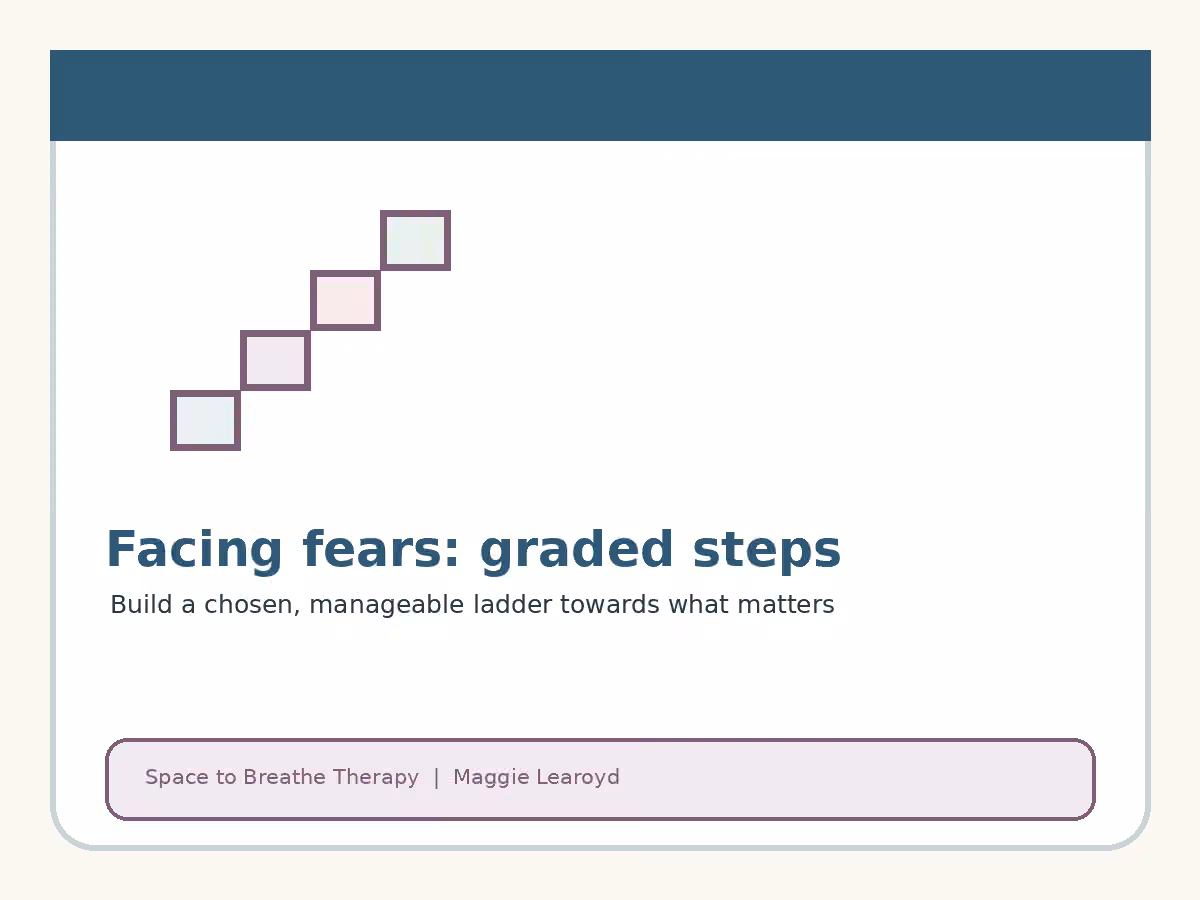 Facing fears: graded steps

Build a chosen, manageable ladder towards what matters

Space to Breathe Therapy | Maggie Learoyd